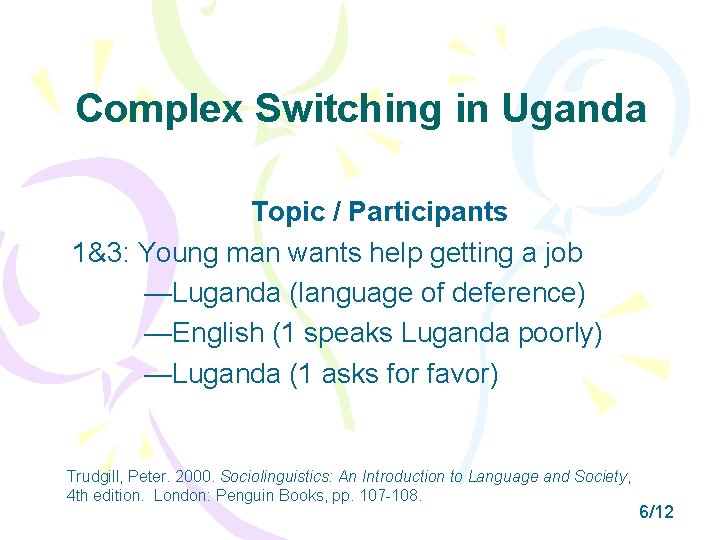 Complex Switching in Uganda

Topic / Participants

1&3: Young man wants help getting a job

—Luganda (language of deference)

—English (1 speaks Luganda poorly)

—Luganda (1 asks for favor)

Trudgill, Peter. 2000. Sociolinguistics: An Introduction to Language and Society, 4th edition. London: Penguin Books, pp. 107-108.

6/12